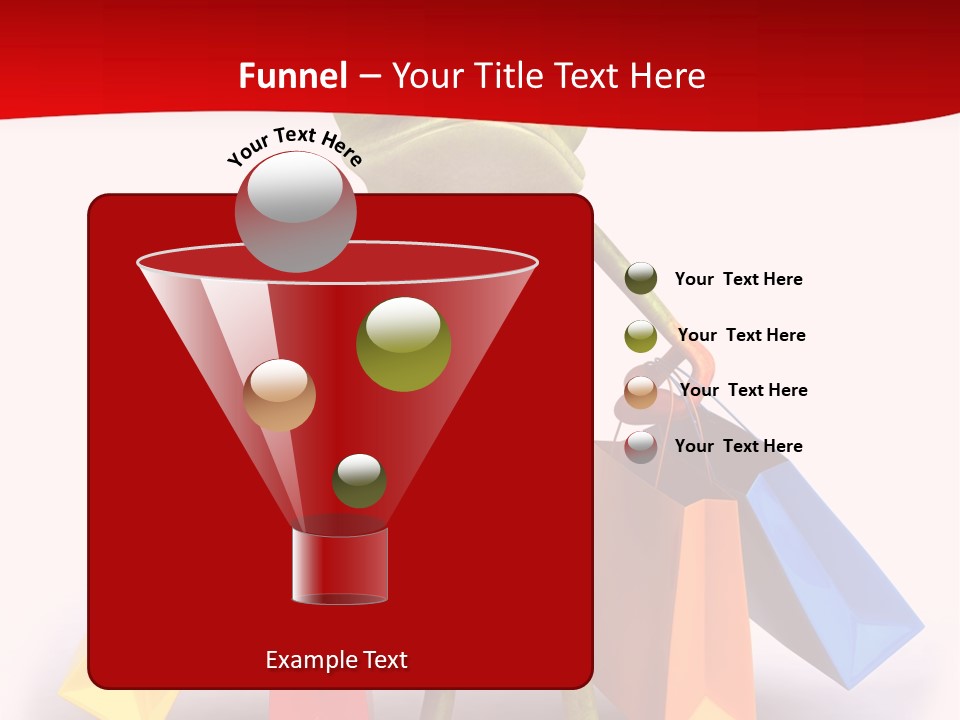 Funnel – Your Title Text Here

Your Text Here

Your Text Here

Your Text Here

Your Text Here

Your Text Here

Example Text